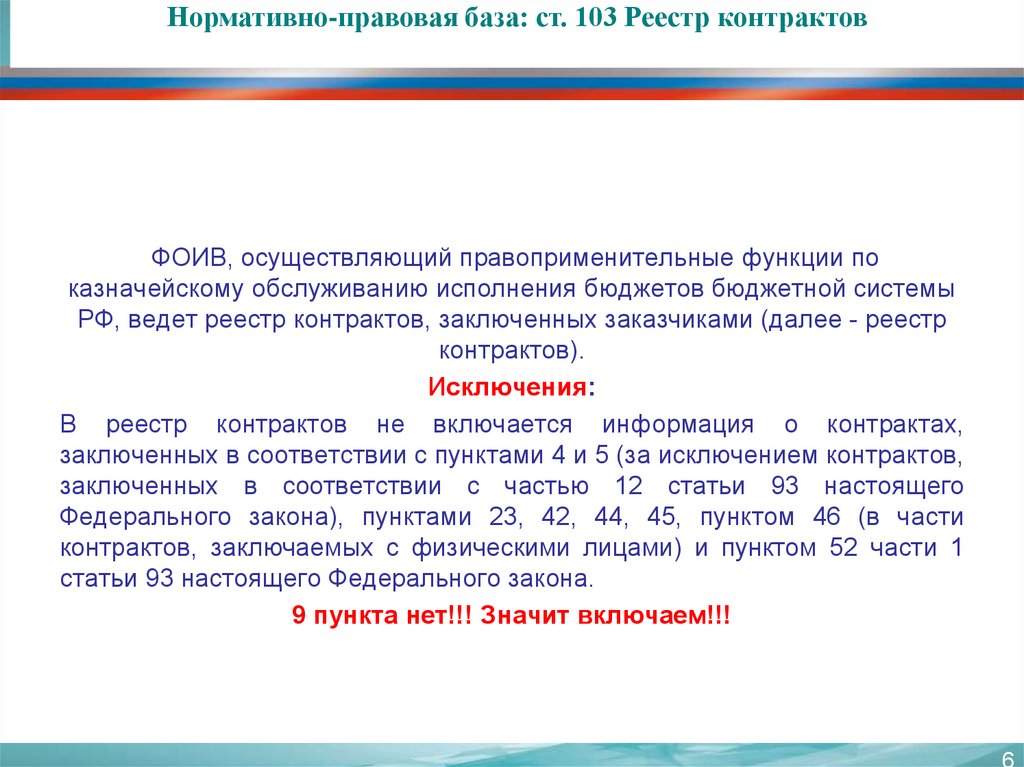 Нормативно-правовая база: ст. 103 Реестр контрактов

ФОИВ, осуществляющий правоприменительные функции по казначейскому обслуживанию исполнения бюджетов бюджетной системы РФ, ведет реестр контрактов, заключенных заказчиками (далее - реестр контрактов).

Исключения:

В реестр контрактов не включается информация о контрактах, заключенных в соответствии с пунктами 4 и 5 (за исключением контрактов, заключенных в соответствии с частью 12 статьи 93 настоящего Федерального закона), пунктами 23, 42, 44, 45, пунктом 46 (в части контрактов, заключаемых с физическими лицами) и пунктом 52 части 1 статьи 93 настоящего Федерального закона.

9 пункта нет!!! Значит включаем!!!

6